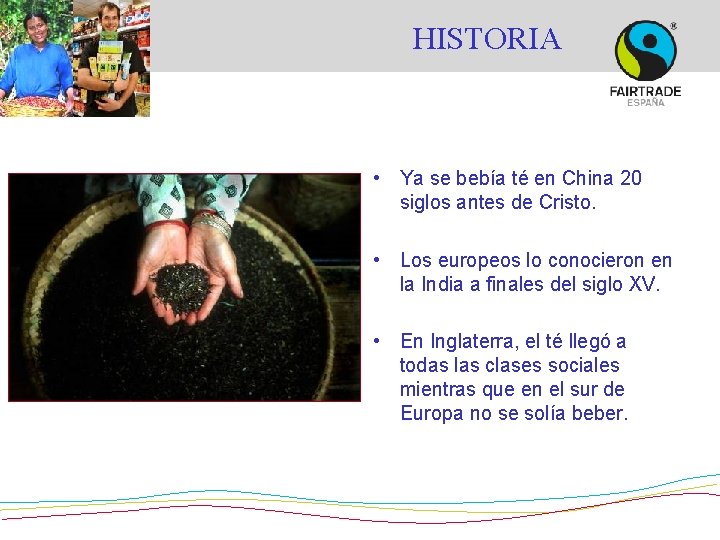 HISTORIA

FAIRTRADE
ESPAÑA

• Ya se bebía té en China 20 siglos antes de Cristo.

• Los europeos lo conocieron en la India a finales del siglo XV.

• En Inglaterra, el té llegó a todas las clases sociales mientras que en el sur de Europa no se solía beber.